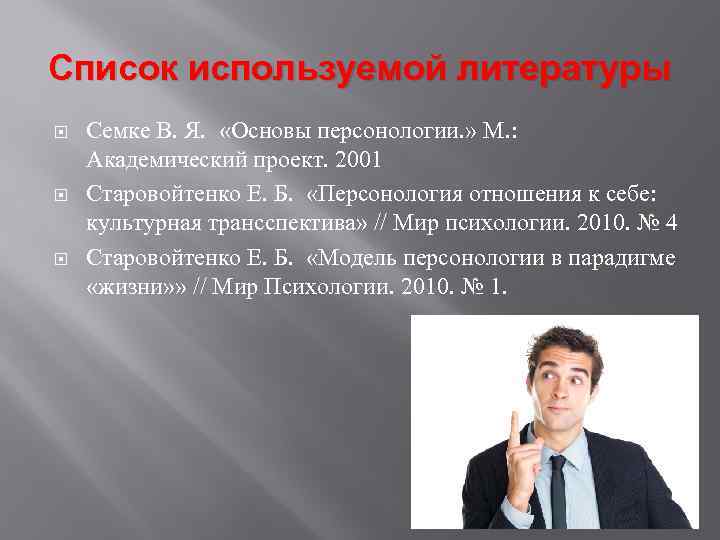 Список используемой литературы

Семке В. Я. «Основы персонологии.» М.: Академический проект. 2001

Старовойтенко Е. Б. «Персонология отношения к себе: культурная трансспектива» // Мир психологии. 2010. № 4

Старовойтенко Е. Б. «Модель персонологии в парадигме «жизни»» // Мир Психологии. 2010. № 1.